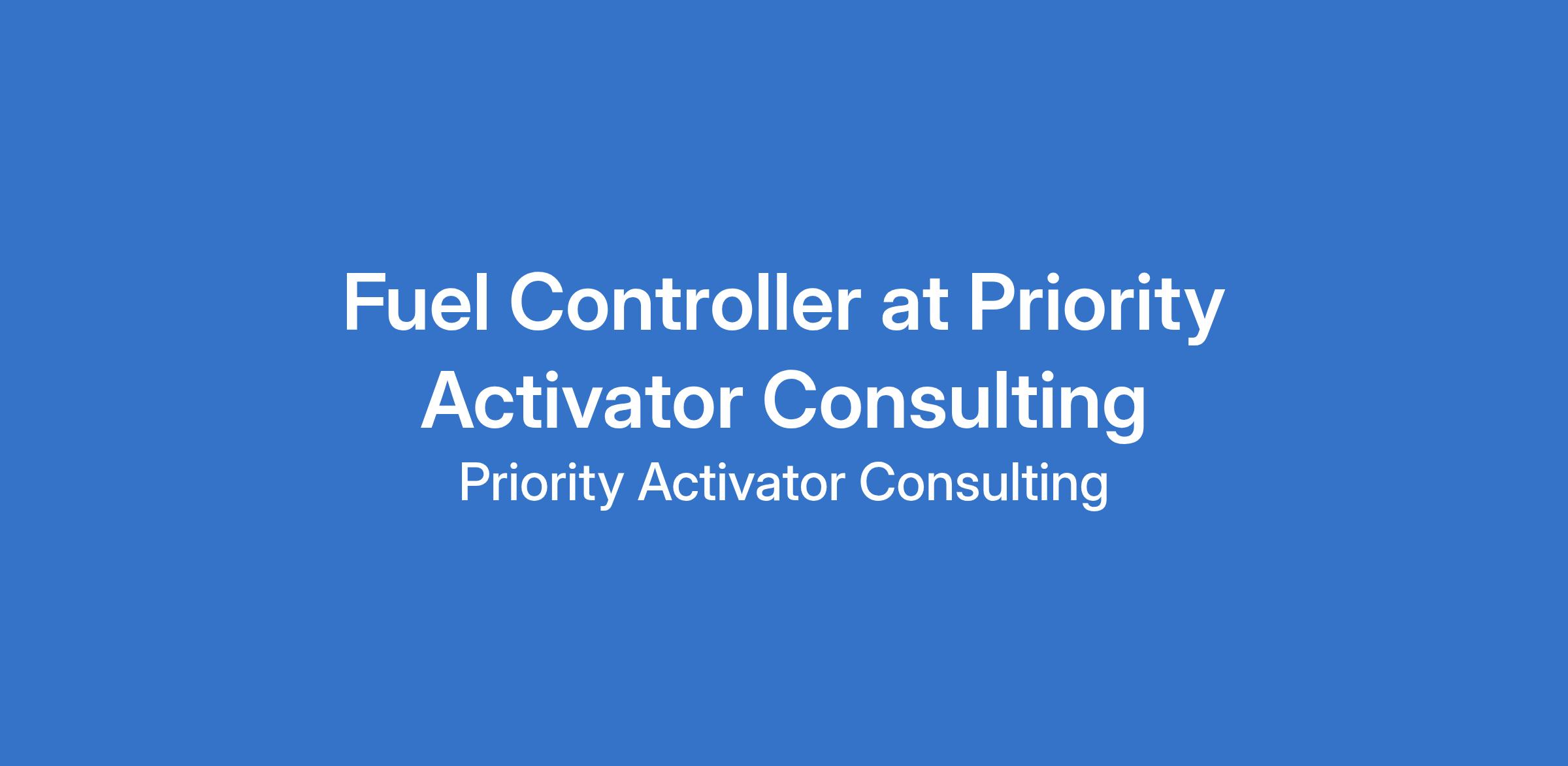 Fuel Controller at Priority Activator Consulting

Priority Activator Consulting